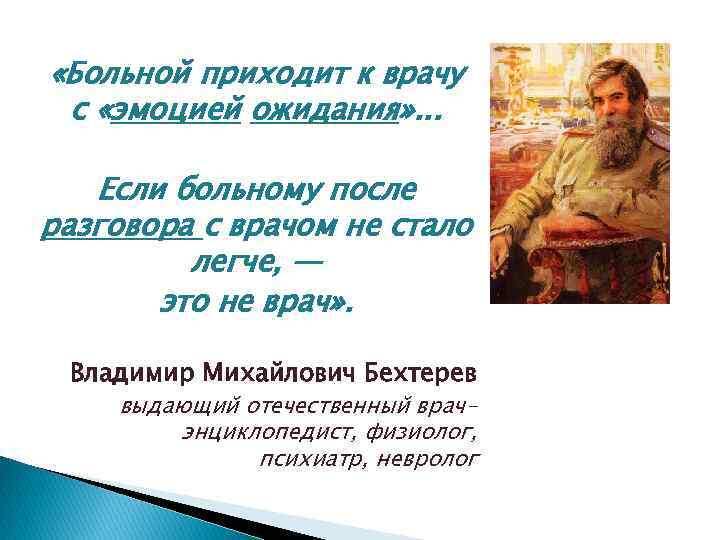 «Больной приходит к врачу с «эмоцией ожидания»...

Если больному после разговора с врачом не стало легче, —
это не врач».

Владимир Михайлович Бехтерев
выдающий отечественный врач-энциклопедист, физиолог, психиатр, невролог